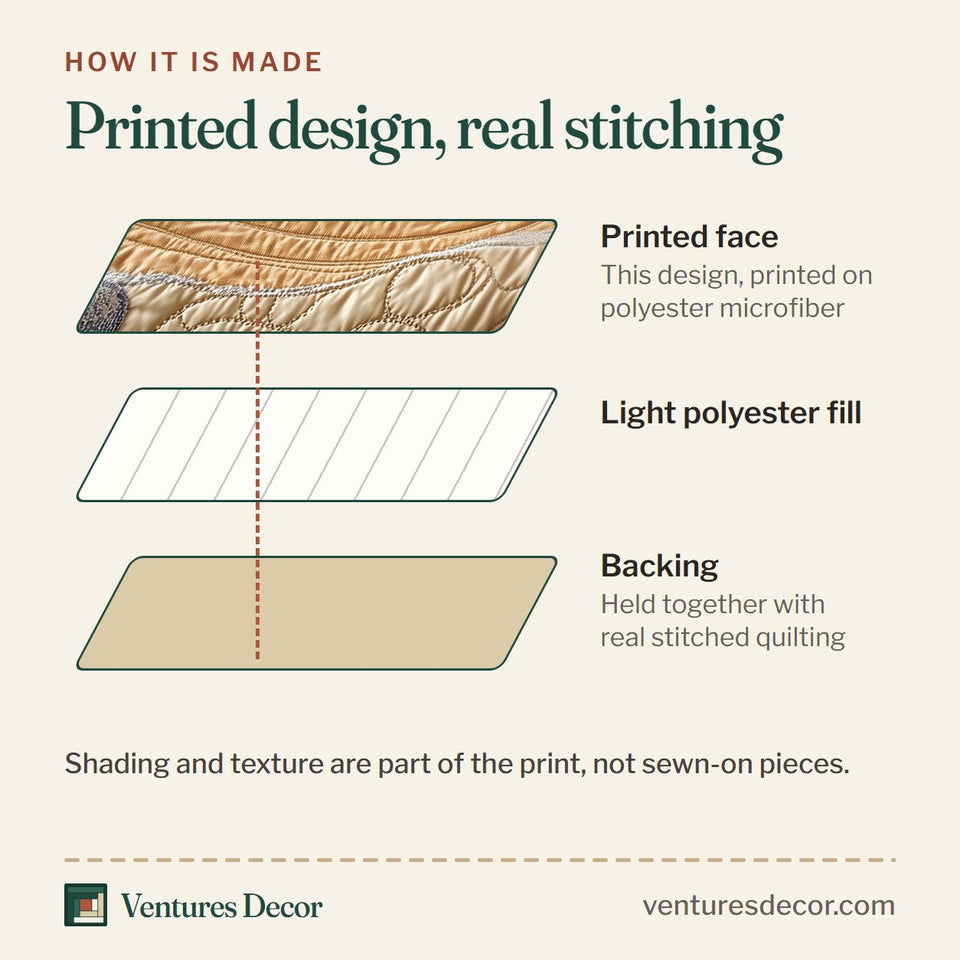 HOW IT IS MADE

Printed design, real stitching

Printed face
This design, printed on polyester microfiber

Light polyester fill

Backing
Held together with real stitched quilting

Shading and texture are part of the print, not sewn-on pieces.

Ventures Decor

venturesdecor.com